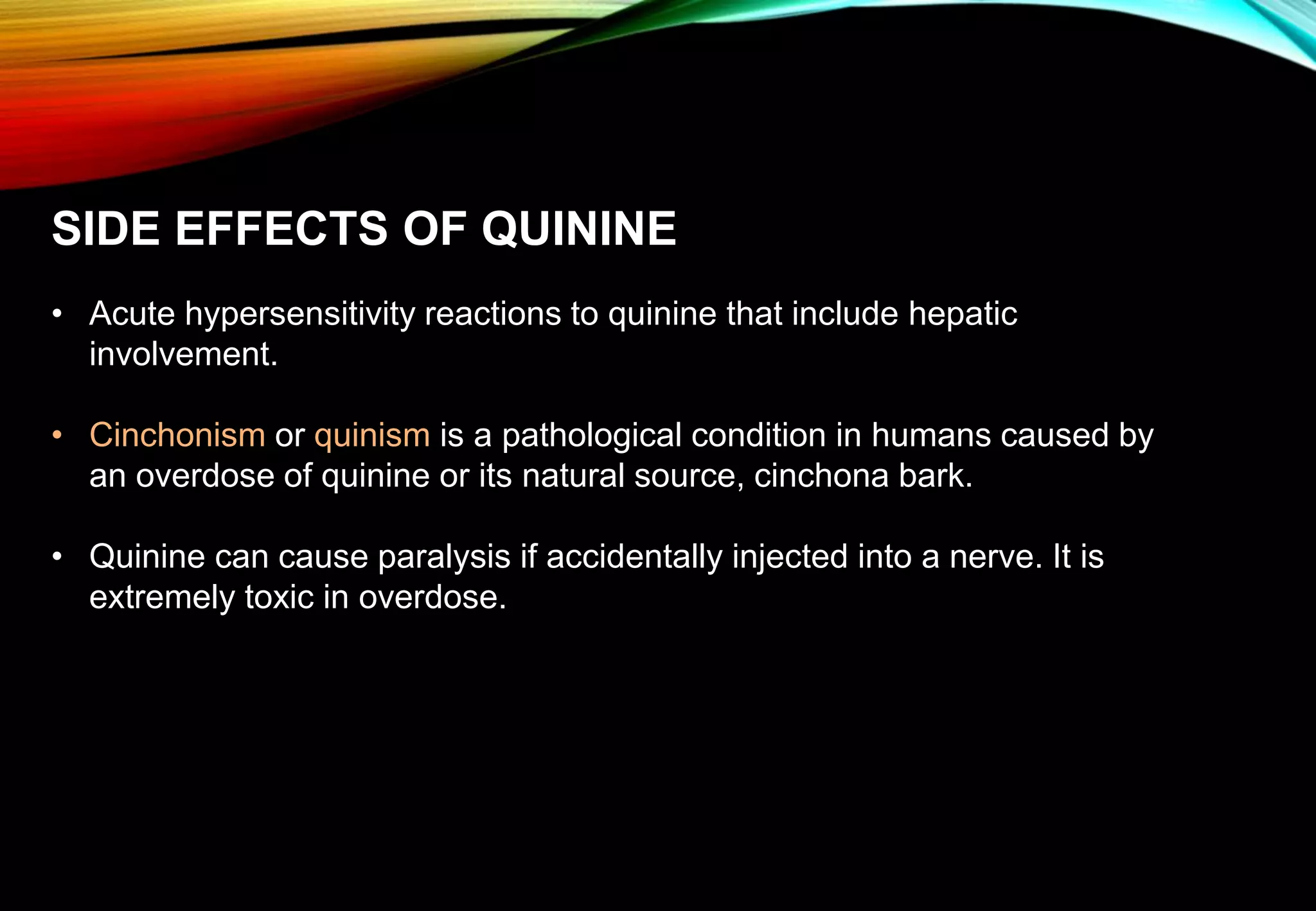 SIDE EFFECTS OF QUININE

• Acute hypersensitivity reactions to quinine that include hepatic involvement.

• Cinchonism or quinism is a pathological condition in humans caused by an overdose of quinine or its natural source, cinchona bark.

• Quinine can cause paralysis if accidentally injected into a nerve. It is extremely toxic in overdose.